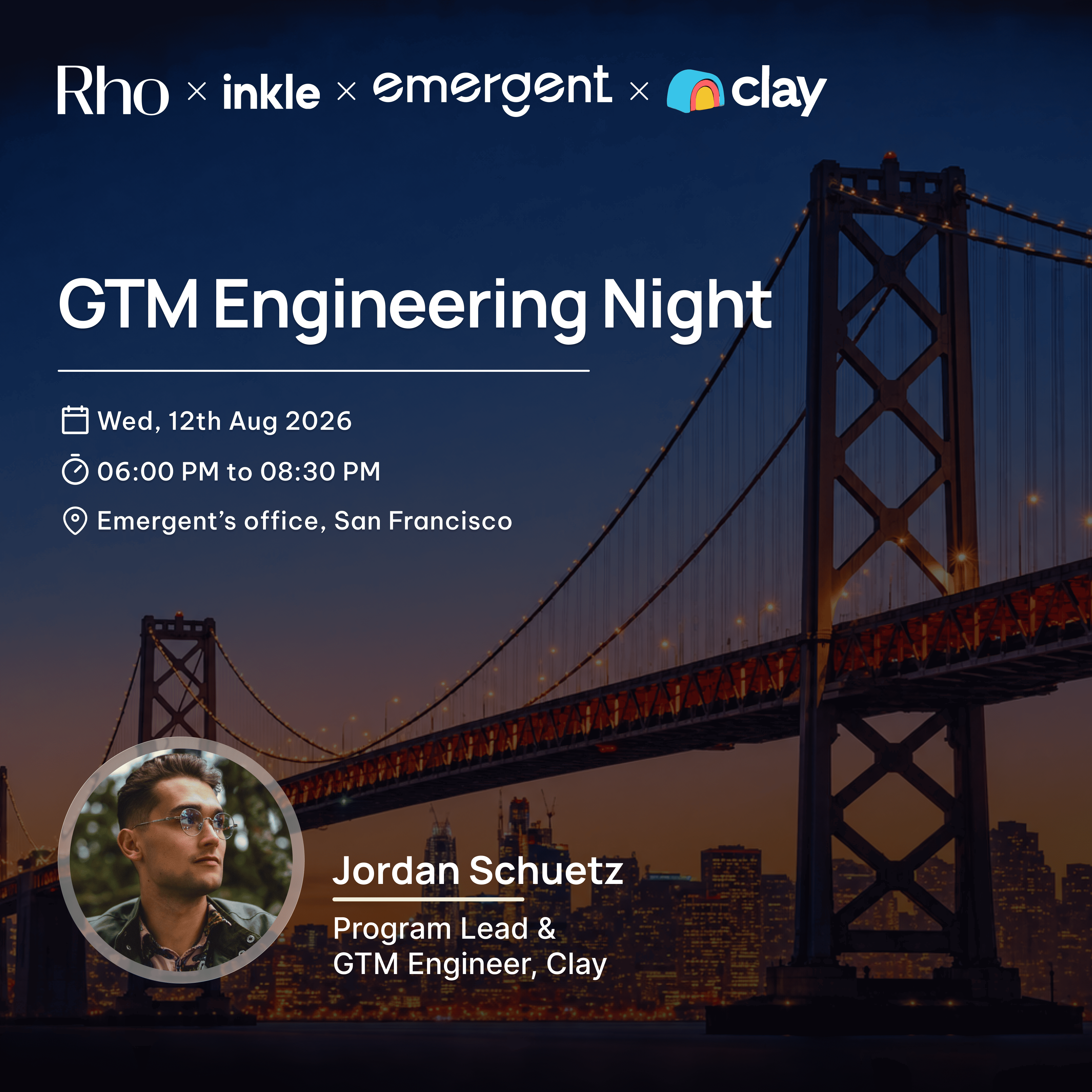 Rho × inkle × emergent × clay

GTM Engineering Night

Wed, 12th Aug 2026

06:00 PM to 08:30 PM

Emergent's office, San Francisco

Jordan Schuetz

Program Lead & GTM Engineer, Clay